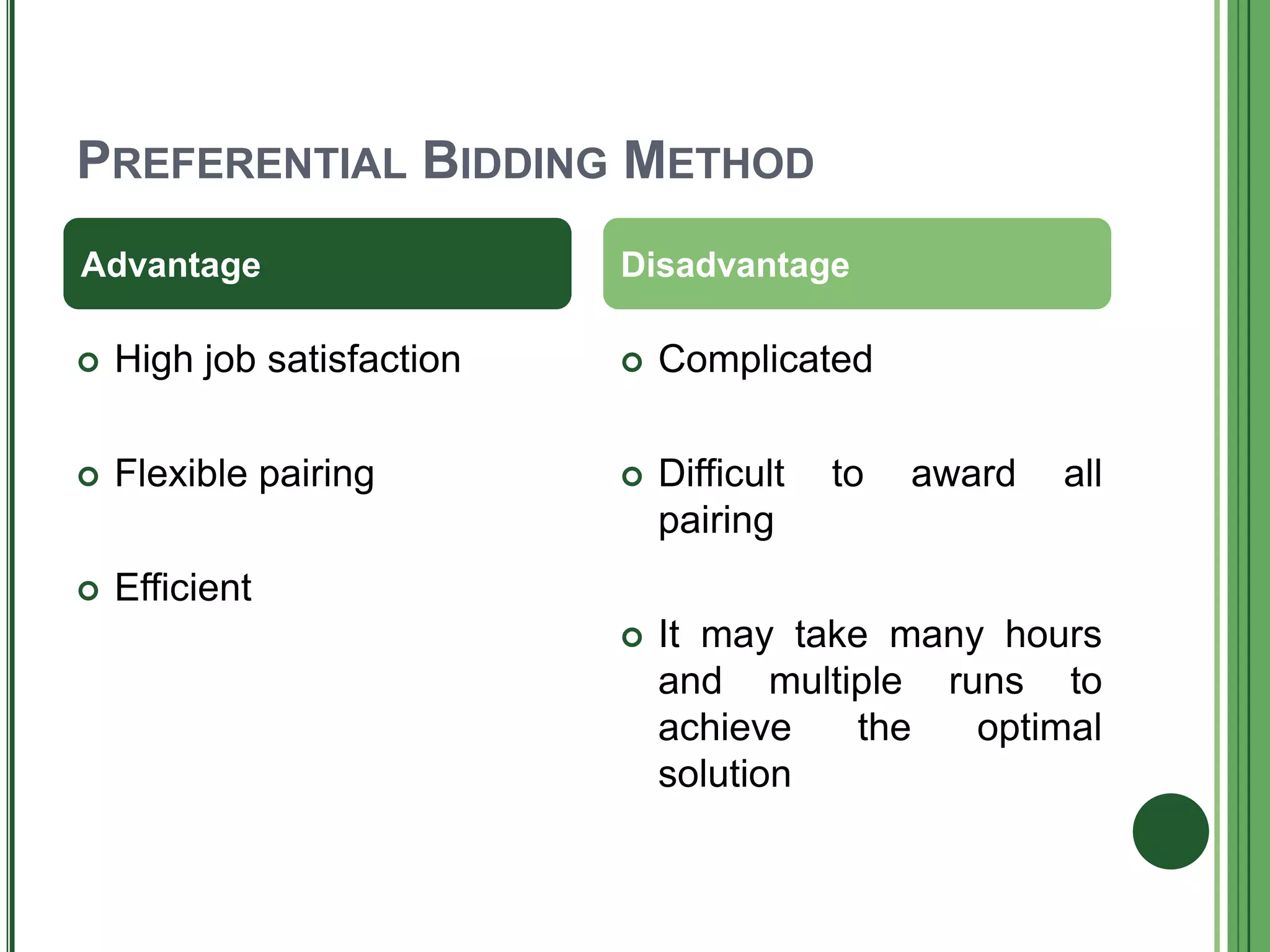 PREFERENTIAL BIDDING METHOD

Advantage

- High job satisfaction
- Flexible pairing
- Efficient

Disadvantage

- Complicated
- Difficult to award all pairing
- It may take many hours and multiple runs to achieve the optimal solution